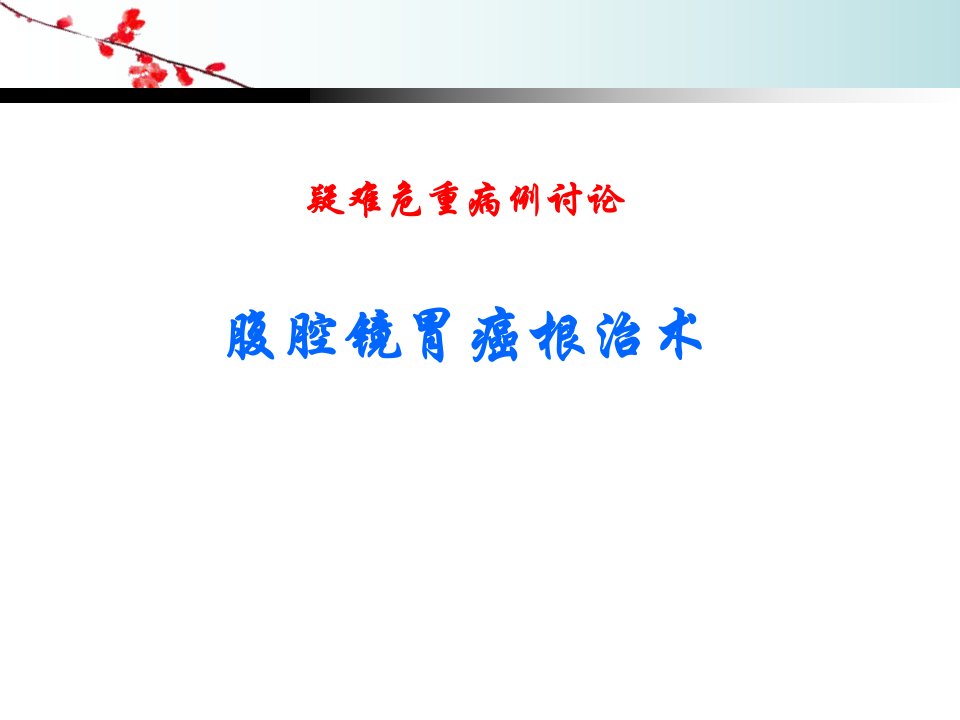 疑难危重病例讨论

腹腔镜胃癌根治术